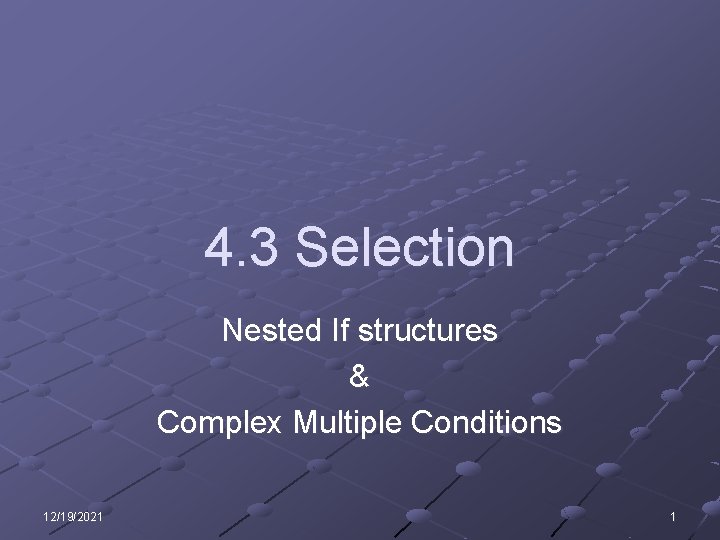 4.3 Selection

Nested If structures
&
Complex Multiple Conditions

12/19/2021

1